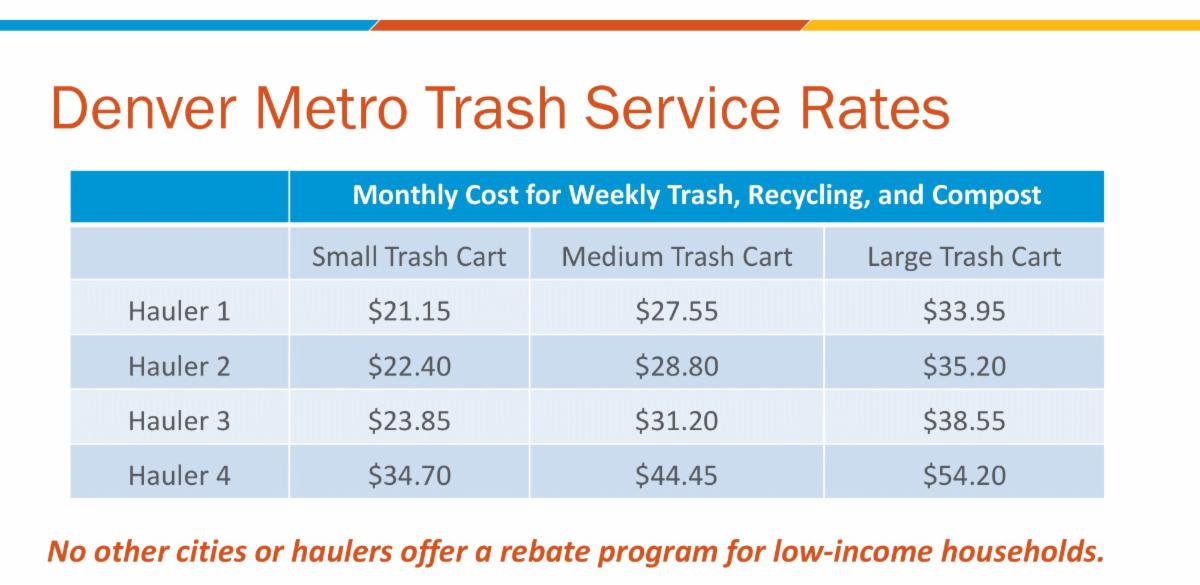 Denver Metro Trash Service Rates

| | Monthly Cost for Weekly Trash, Recycling, and Compost | | |
|---|---|---|---|
| | Small Trash Cart | Medium Trash Cart | Large Trash Cart |
| Hauler 1 | \$21.15 | \$27.55 | \$33.95 |
| Hauler 2 | \$22.40 | \$28.80 | \$35.20 |
| Hauler 3 | \$23.85 | \$31.20 | \$38.55 |
| Hauler 4 | \$34.70 | \$44.45 | \$54.20 |

No other cities or haulers offer a rebate program for low-income households.